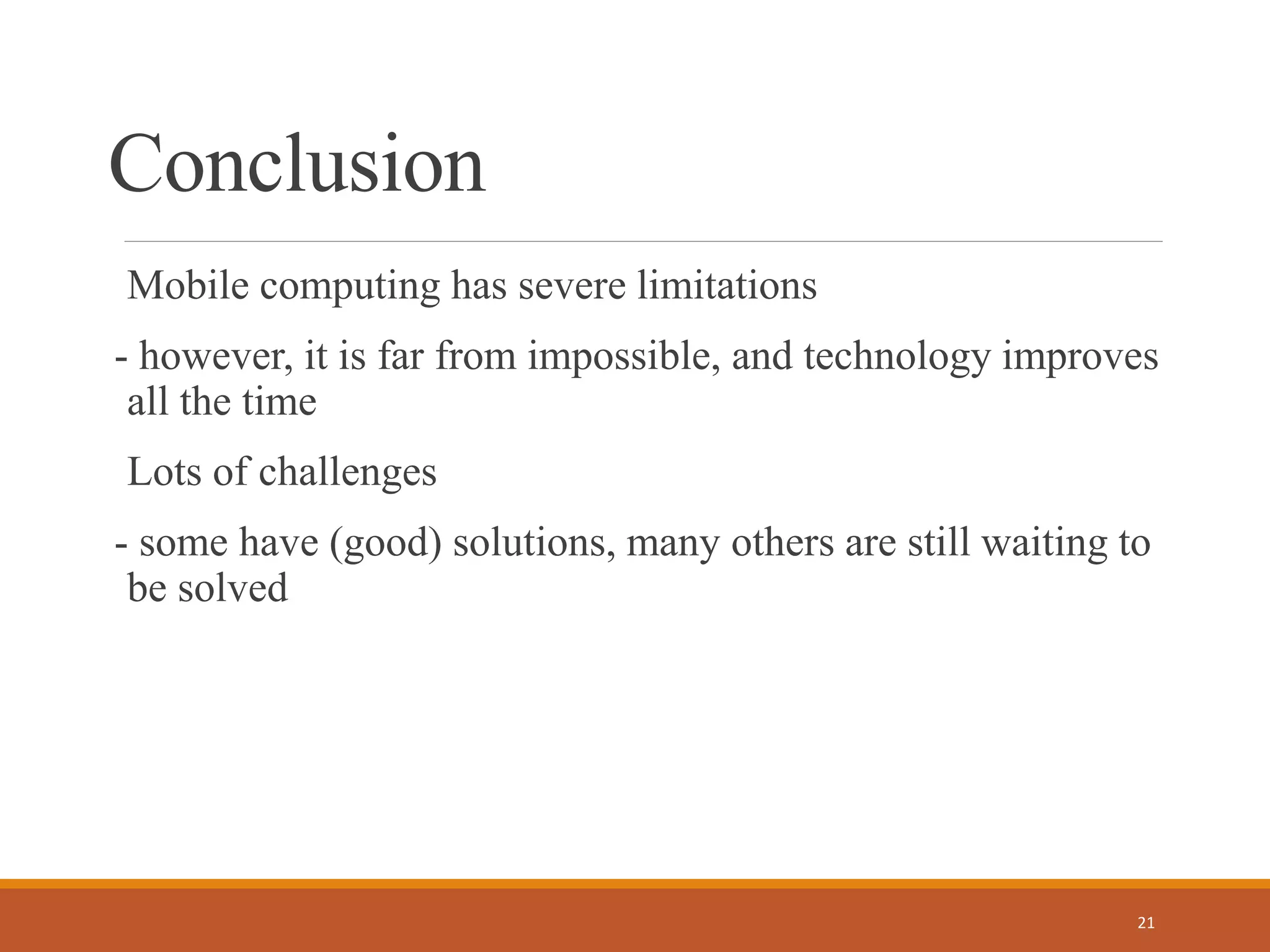 Conclusion

Mobile computing has severe limitations

- however, it is far from impossible, and technology improves all the time

Lots of challenges

- some have (good) solutions, many others are still waiting to be solved

21